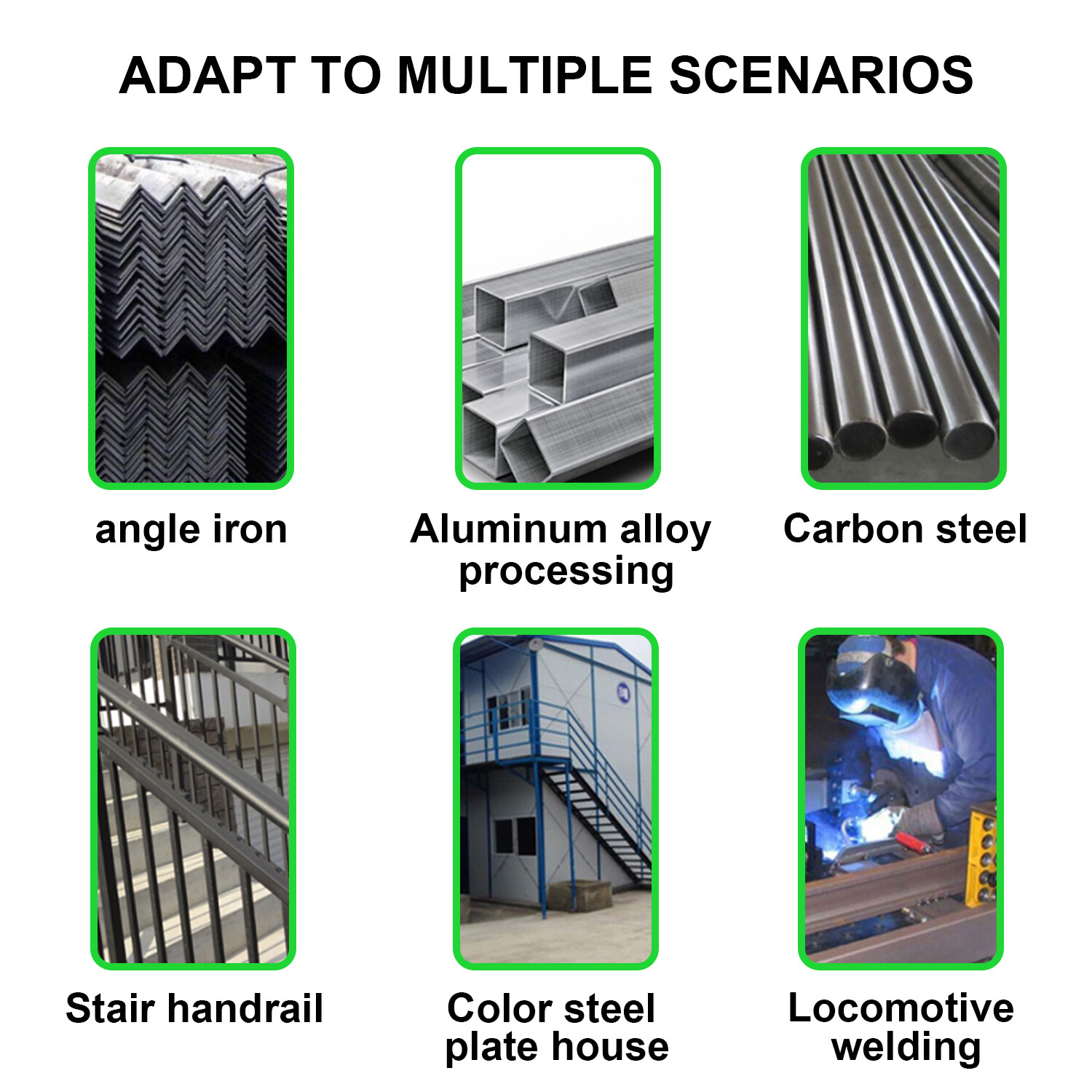 ADAPT TO MULTIPLE SCENARIOS

angle iron

Aluminum alloy processing

Carbon steel

Stair handrail

Color steel plate house

Locomotive welding